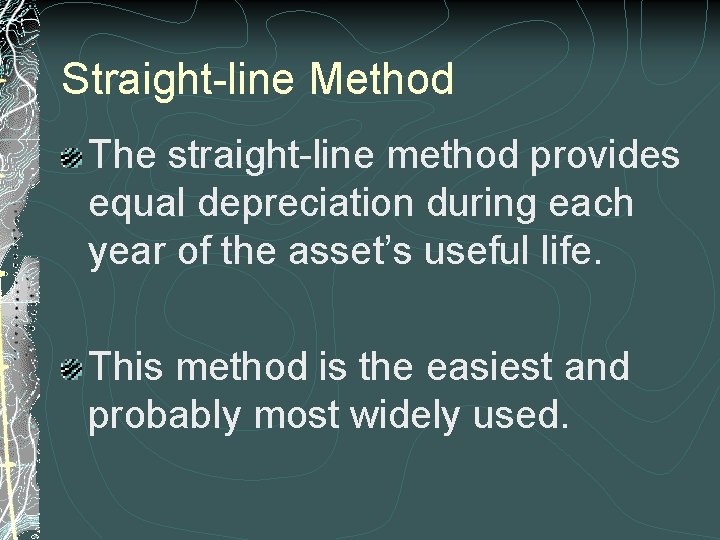 Straight-line Method

The straight-line method provides equal depreciation during each year of the asset’s useful life.

This method is the easiest and probably most widely used.